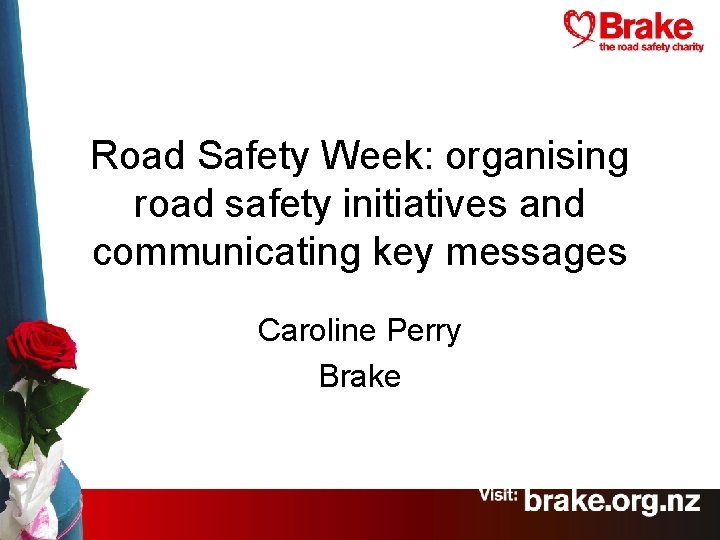 Brake
the road safety charity

Road Safety Week: organising road safety initiatives and communicating key messages

Caroline Perry
Brake

Visit: brake.org.nz